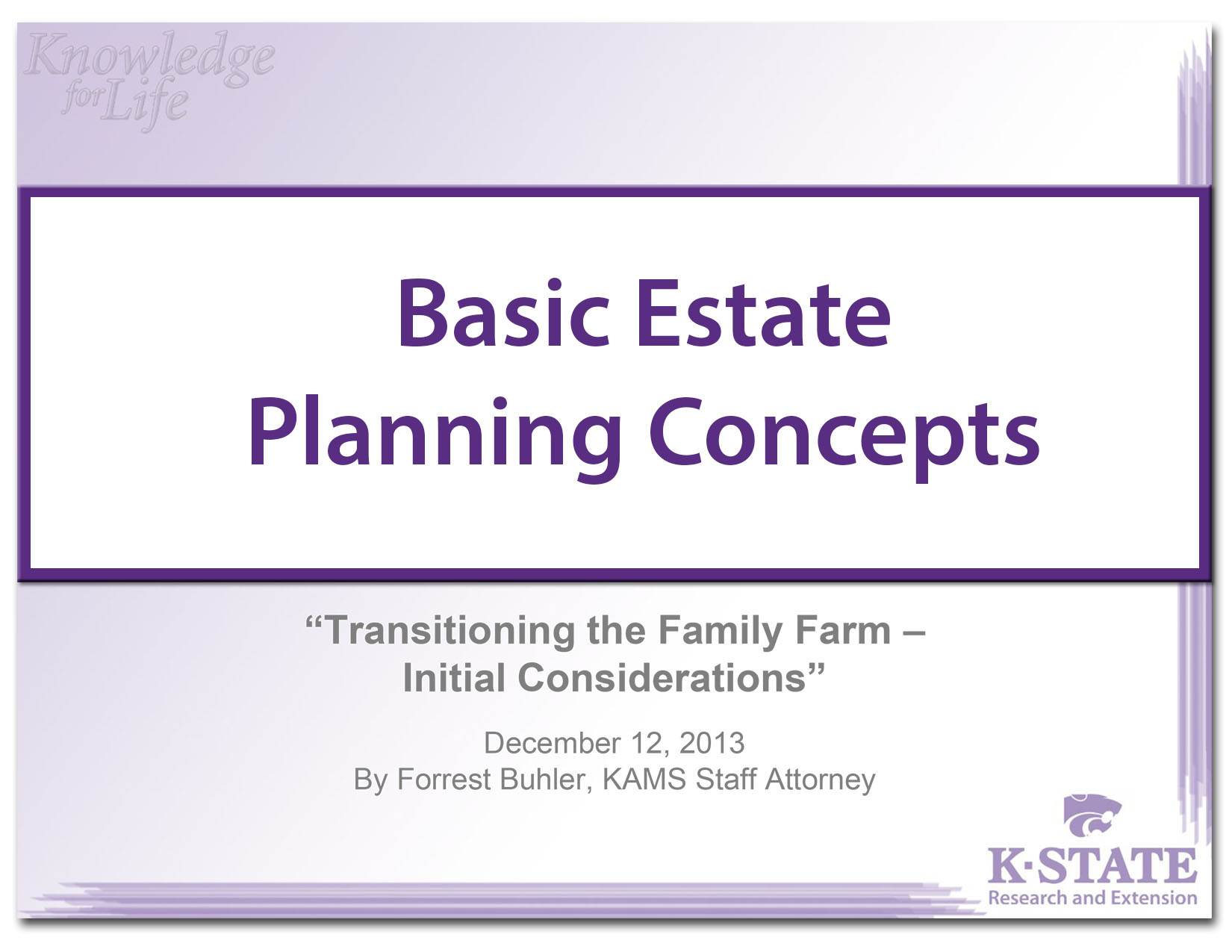 Knowledge for Life

Basic Estate Planning Concepts

“Transitioning the Family Farm – Initial Considerations”

December 12, 2013
By Forrest Buhler, KAMS Staff Attorney

K·STATE
Research and Extension